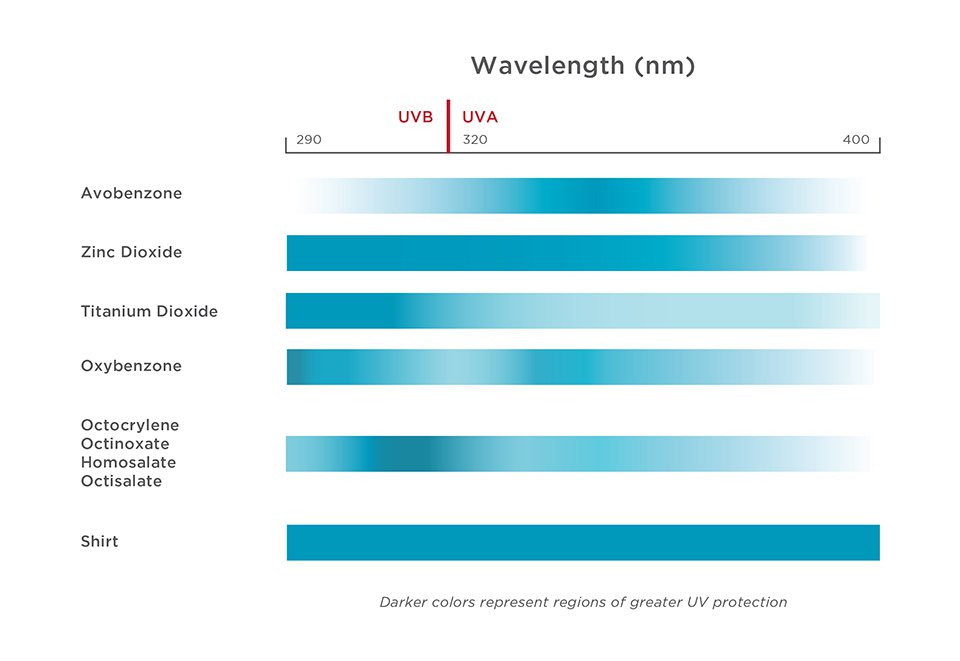 Wavelength (nm)

UVB UVA

290 320 400

Avobenzone

Zinc Dioxide

Titanium Dioxide

Oxybenzone

Octocrylene
Octinoxate
Homosalate
Octisalate

Shirt

Darker colors represent regions of greater UV protection